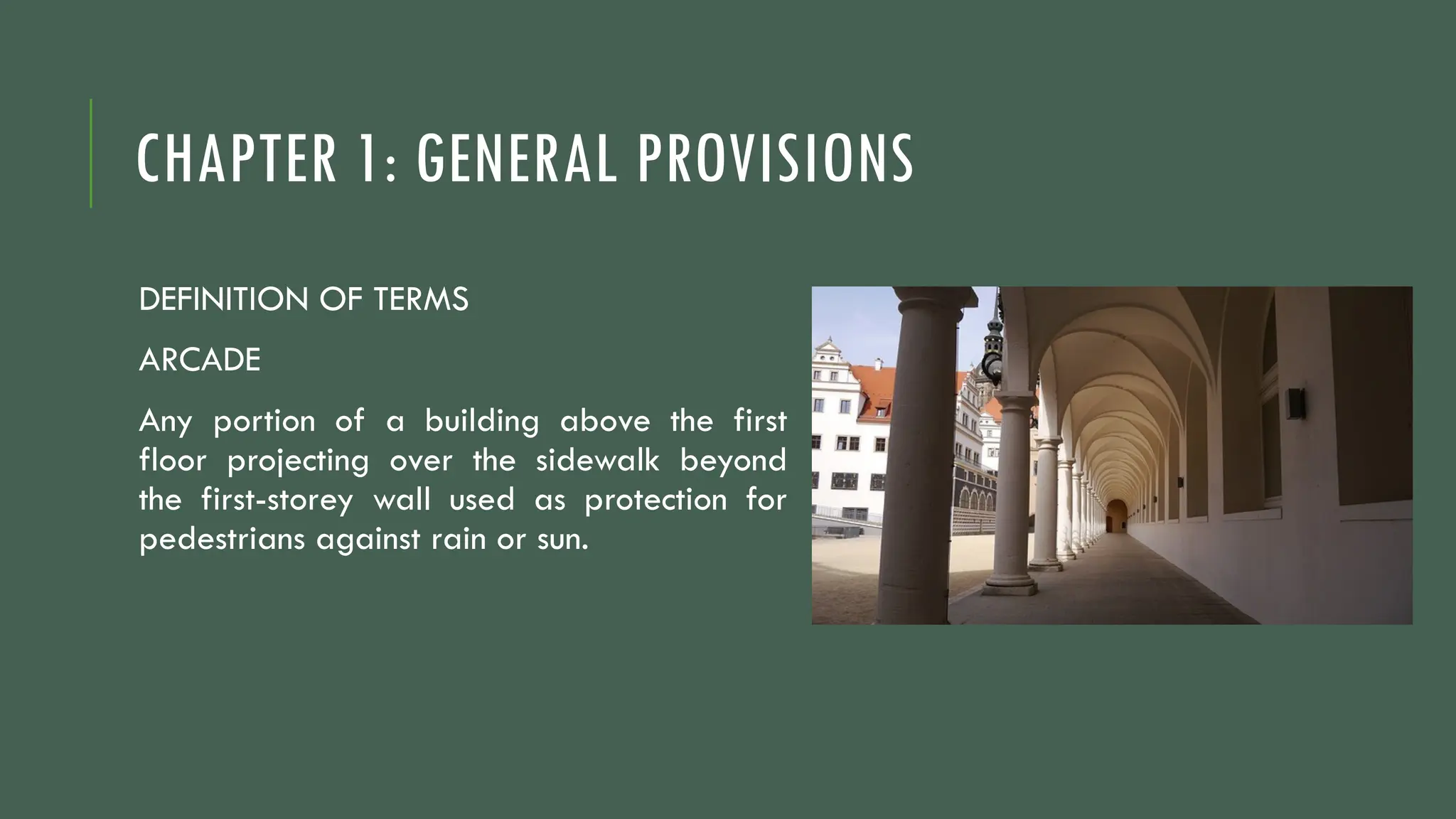 CHAPTER 1: GENERAL PROVISIONS

DEFINITION OF TERMS

ARCADE

Any portion of a building above the first floor projecting over the sidewalk beyond the first-storey wall used as protection for pedestrians against rain or sun.